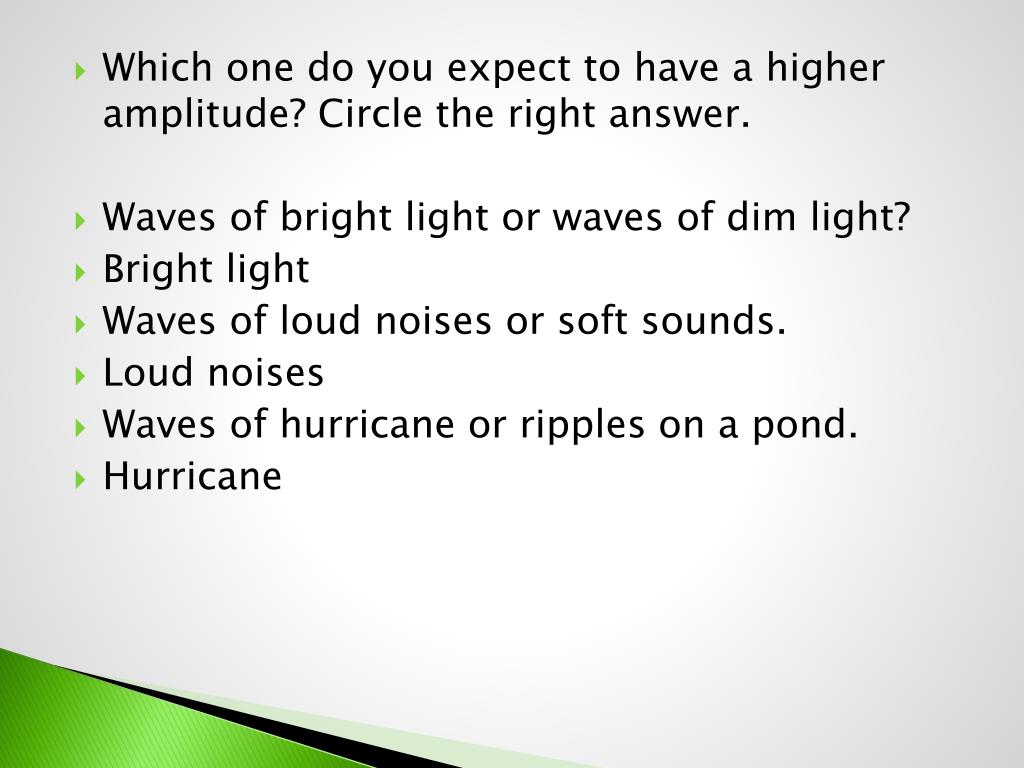 Which one do you expect to have a higher amplitude? Circle the right answer.

Waves of bright light or waves of dim light?
Bright light
Waves of loud noises or soft sounds.
Loud noises
Waves of hurricane or ripples on a pond.
Hurricane